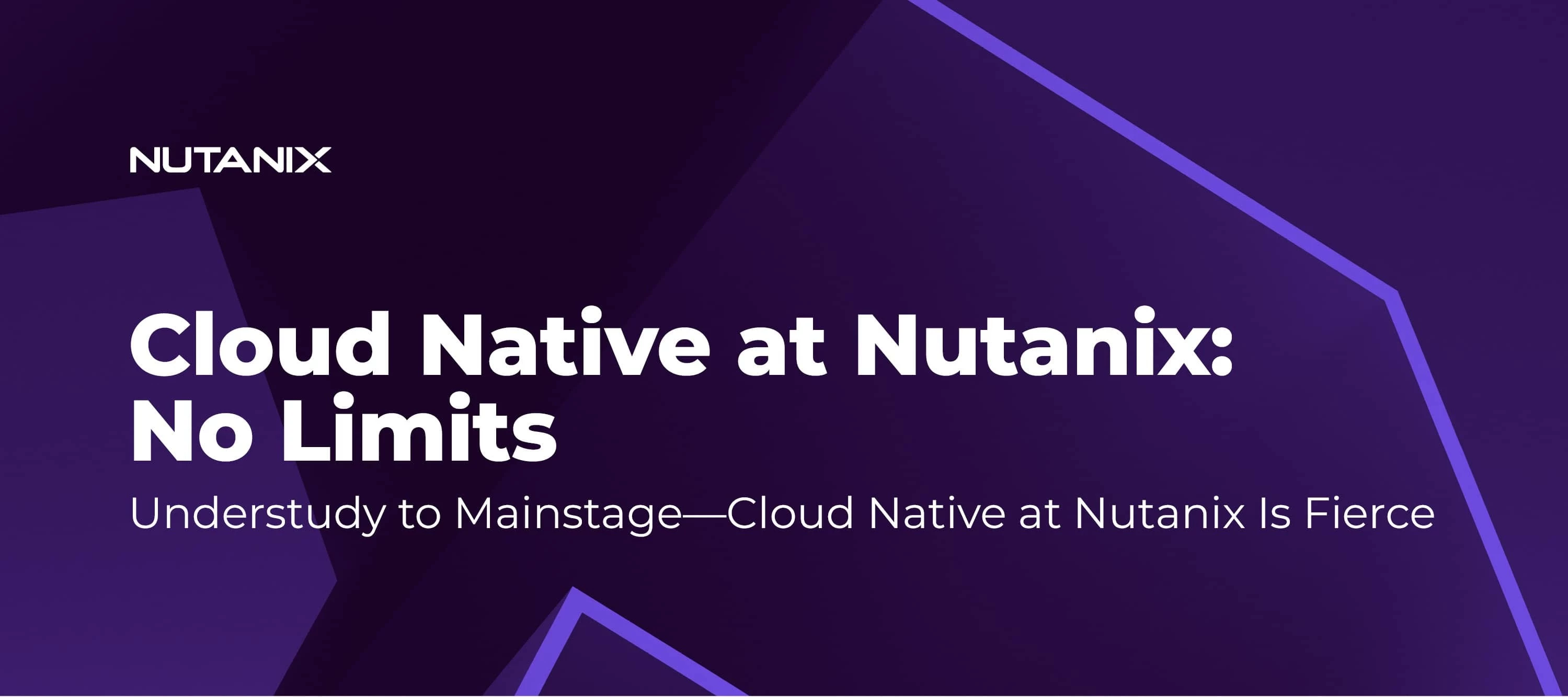 NUTANIX

Cloud Native at Nutanix: No Limits

Understudy to Mainstage—Cloud Native at Nutanix Is Fierce